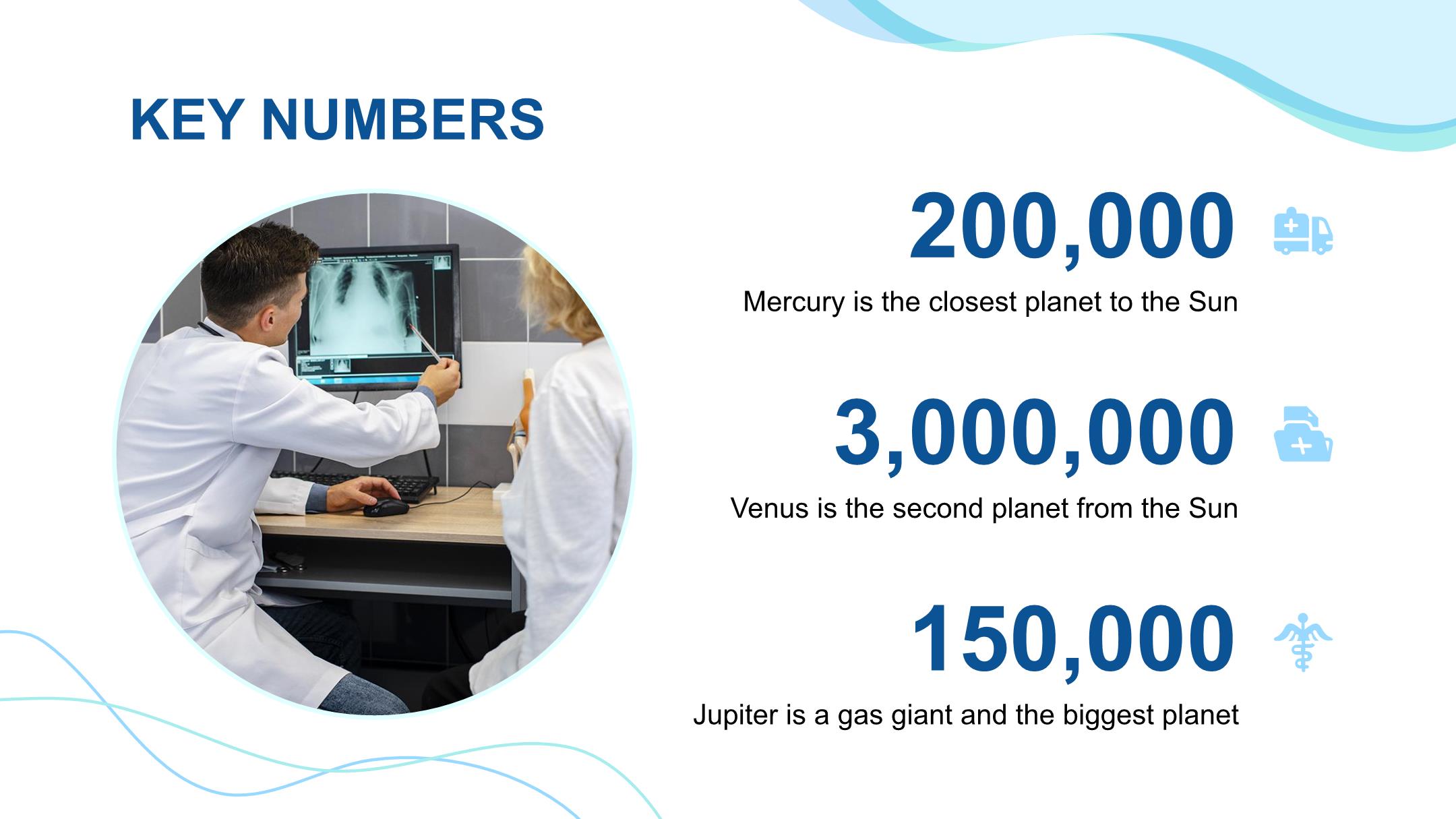 KEY NUMBERS

200,000

Mercury is the closest planet to the Sun

3,000,000

Venus is the second planet from the Sun

150,000

Jupiter is a gas giant and the biggest planet